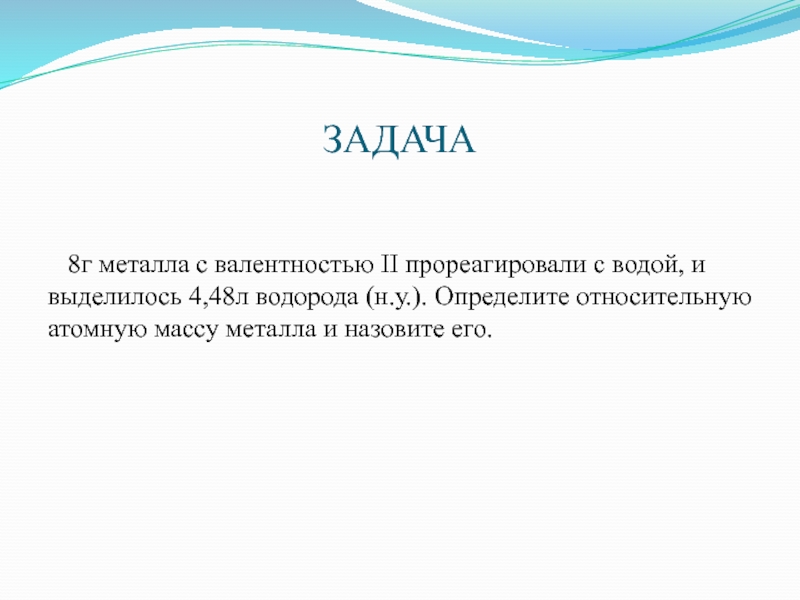 ЗАДАЧА

8г металла с валентностью II прореагировали с водой, и выделилось 4,48л водорода (н.у.). Определите относительную атомную массу металла и назовите его.